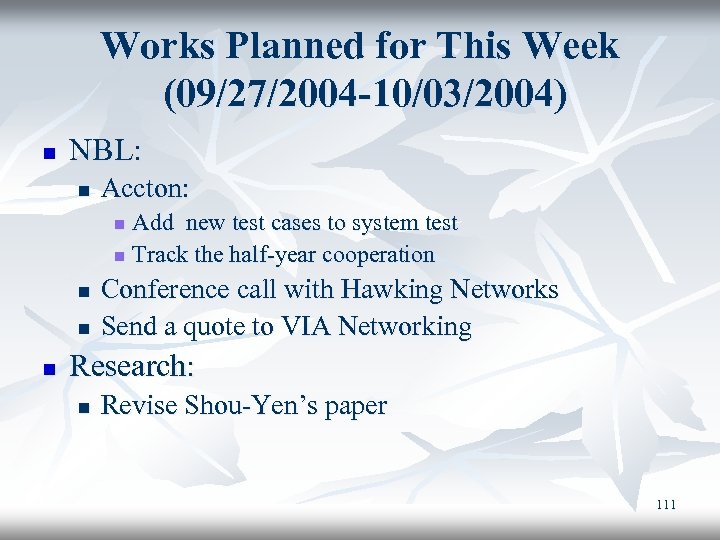 Works Planned for This Week (09/27/2004-10/03/2004)

- NBL:
  - Accton:
    - Add new test cases to system test
    - Track the half-year cooperation
  - Conference call with Hawking Networks
  - Send a quote to VIA Networking
- Research:
  - Revise Shou-Yen’s paper

111